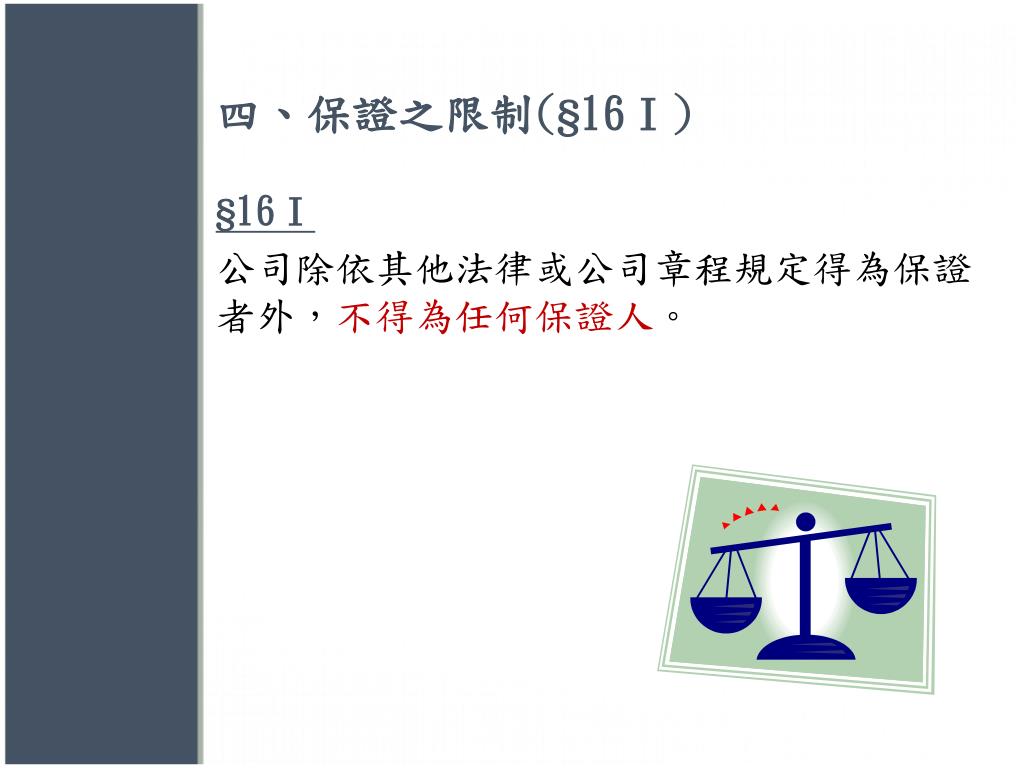 四、保證之限制(§16Ⅰ)

§16Ⅰ

公司除依其他法律或公司章程規定得為保證者外，不得為任何保證人。